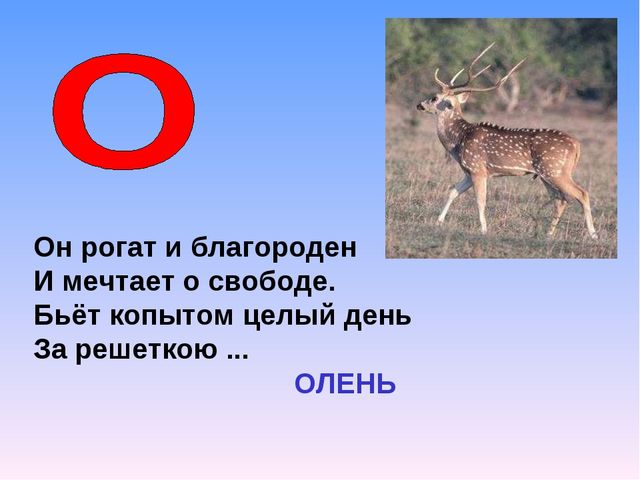 О

Он рогат и благороден
И мечтает о свободе.
Бьёт копытом целый день
За решеткою ...

ОЛЕНЬ